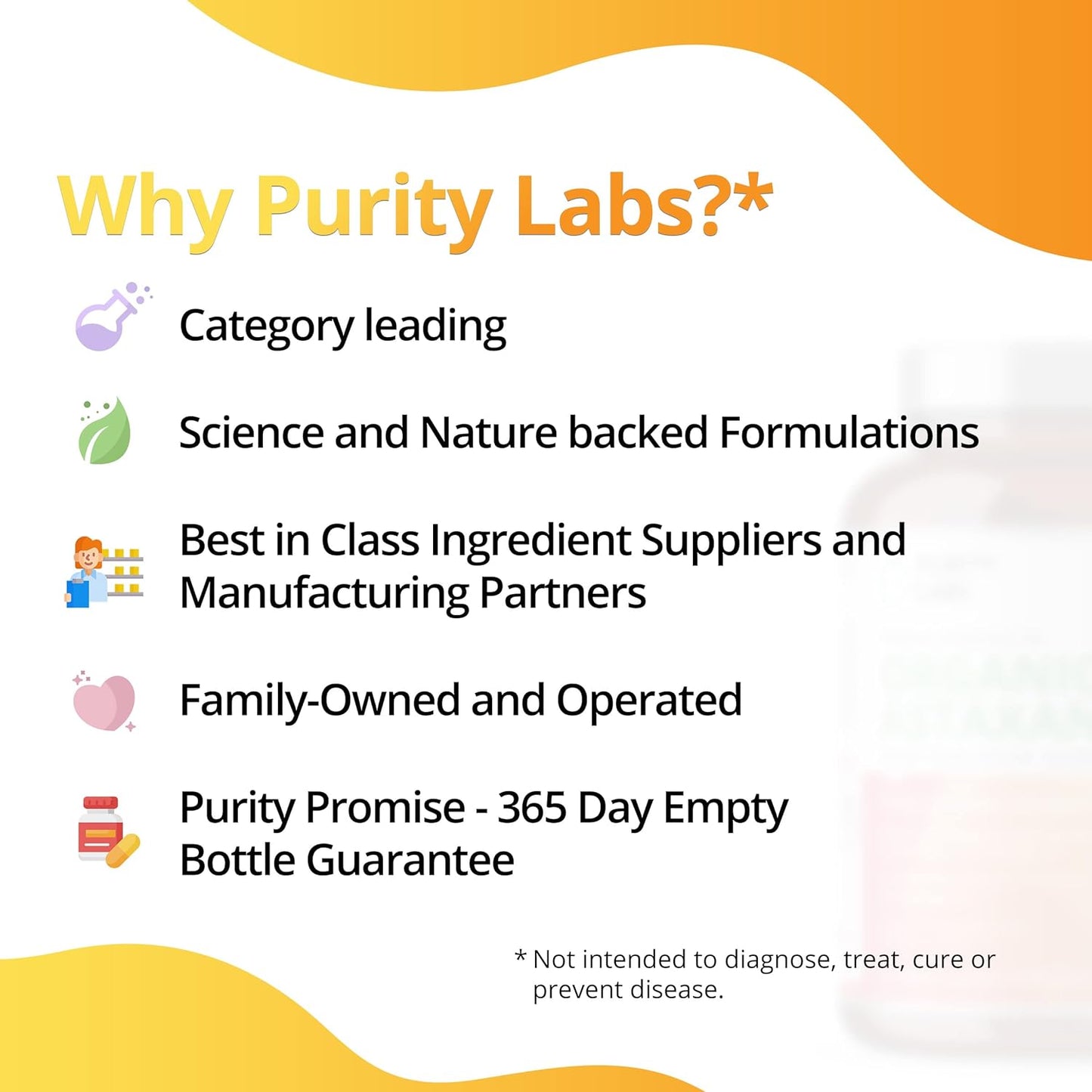 Why Purity Labs?*

Category leading

Science and Nature backed Formulations

Best in Class Ingredient Suppliers and Manufacturing Partners

Family-Owned and Operated

Purity Promise - 365 Day Empty Bottle Guarantee

* Not intended to diagnose, treat, cure or prevent disease.